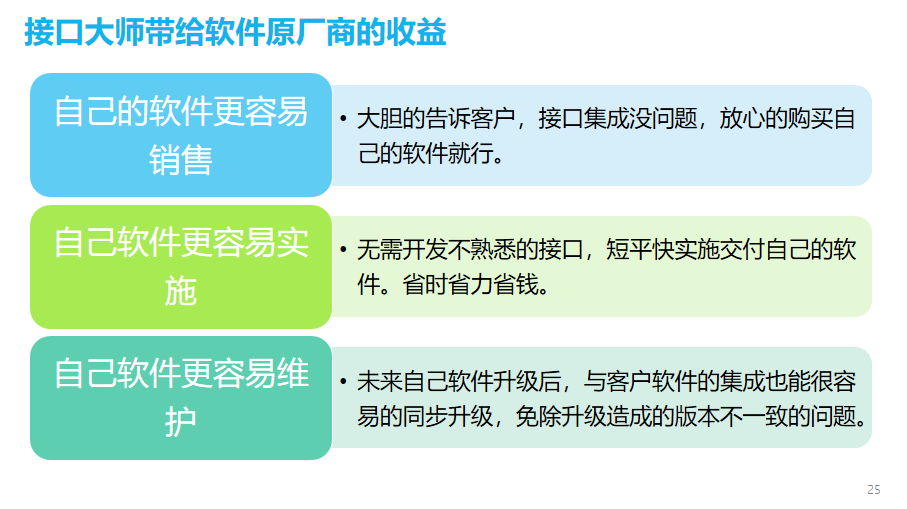 接口大师带给软件原厂商的收益

自己的软件更容易销售

• 大胆的告诉客户，接口集成没问题，放心的购买自己的软件就行。

自己软件更容易实施

• 无需开发不熟悉的接口，短平快实施交付自己的软件。省时省力省钱。

自己软件更容易维护

• 未来自己软件升级后，与客户软件的集成也能很容易的同步升级，免除升级造成的版本不一致的问题。

25